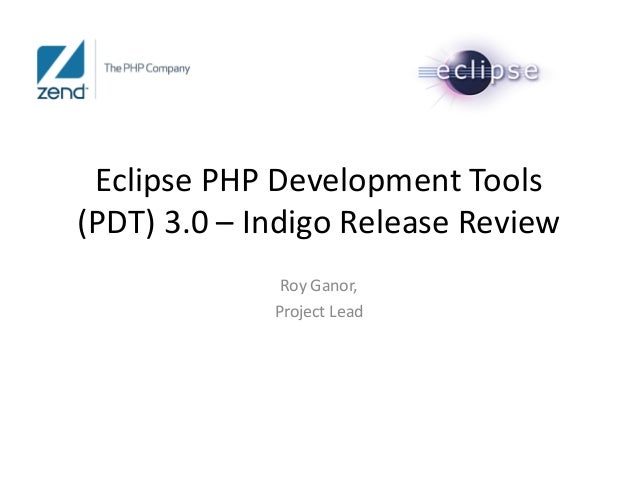 zend

The PHP Company

eclipse

Eclipse PHP Development Tools (PDT) 3.0 – Indigo Release Review

Roy Ganor,
Project Lead